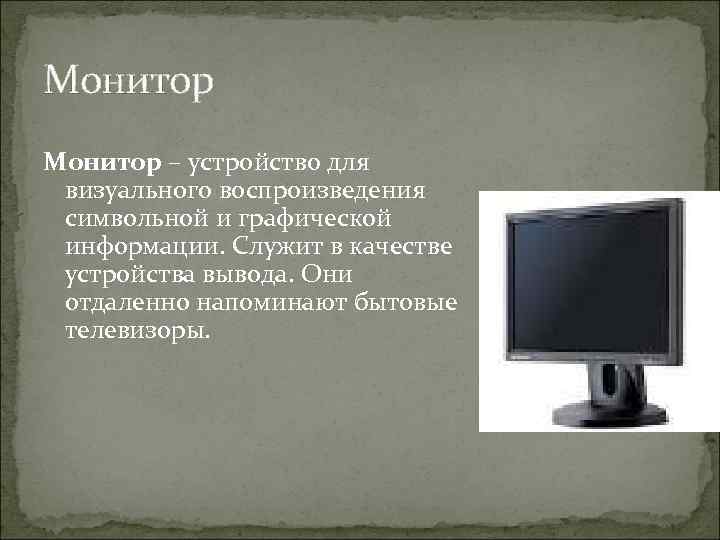 Монитор

Монитор – устройство для визуального воспроизведения символьной и графической информации. Служит в качестве устройства вывода. Они отдаленно напоминают бытовые телевизоры.